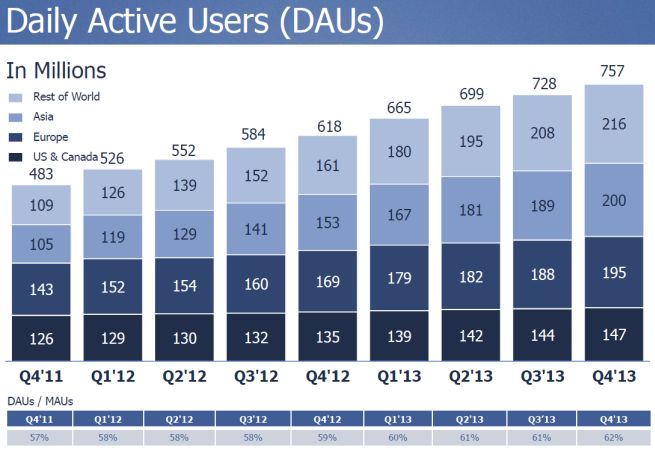 Daily Active Users (DAUs)

In Millions

Rest of World
Asia
Europe
US & Canada

| | Q4'11 | Q1'12 | Q2'12 | Q3'12 | Q4'12 | Q1'13 | Q2'13 | Q3'13 | Q4'13 |
|---|---|---|---|---|---|---|---|---|---|
| Total | 483 | 526 | 552 | 584 | 618 | 665 | 699 | 728 | 757 |
| Rest of World | 109 | 126 | 139 | 152 | 161 | 180 | 195 | 208 | 216 |
| Asia | 105 | 119 | 129 | 141 | 153 | 167 | 181 | 189 | 200 |
| Europe | 143 | 152 | 154 | 160 | 169 | 179 | 182 | 188 | 195 |
| US & Canada | 126 | 129 | 130 | 132 | 135 | 139 | 142 | 144 | 147 |

DAUs / MAUs

| Q4'11 | Q1'12 | Q2'12 | Q3'12 | Q4'12 | Q1'13 | Q2'13 | Q3'13 | Q4'13 |
|---|---|---|---|---|---|---|---|---|
| 57% | 58% | 58% | 58% | 59% | 60% | 61% | 61% | 62% |